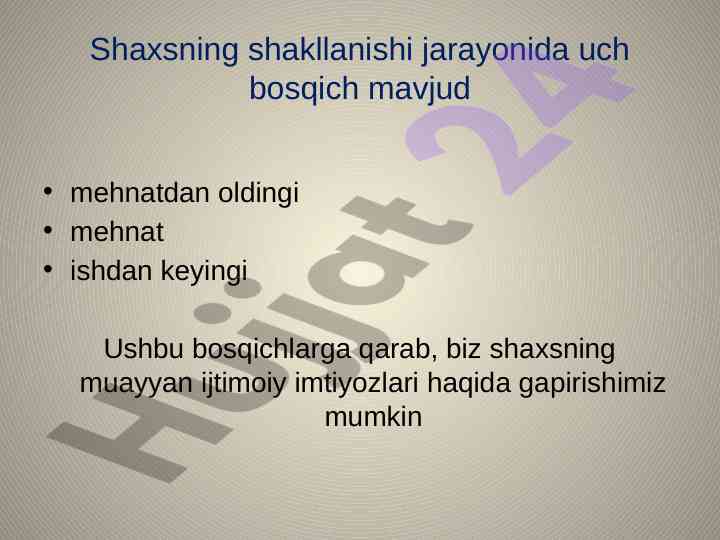 Shaxsning shakllanishi jarayonida uch bosqich mavjud

• mehnatdan oldingi
• mehnat
• ishdan keyingi

Ushbu bosqichlarga qarab, biz shaxsning muayyan ijtimoiy imtiyozlari haqida gapirishimiz mumkin

Hujjat 24